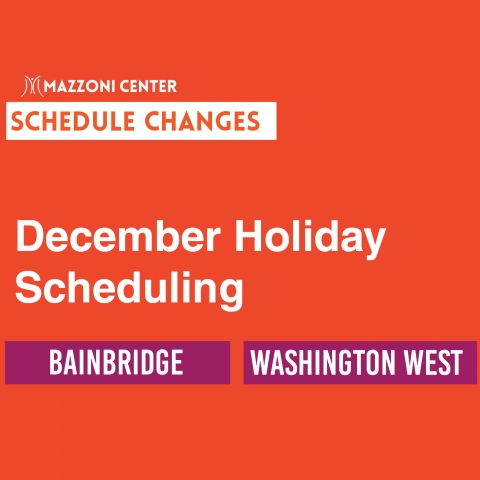 MAZZONI CENTER

SCHEDULE CHANGES

December Holiday Scheduling

BAINBRIDGE

WASHINGTON WEST